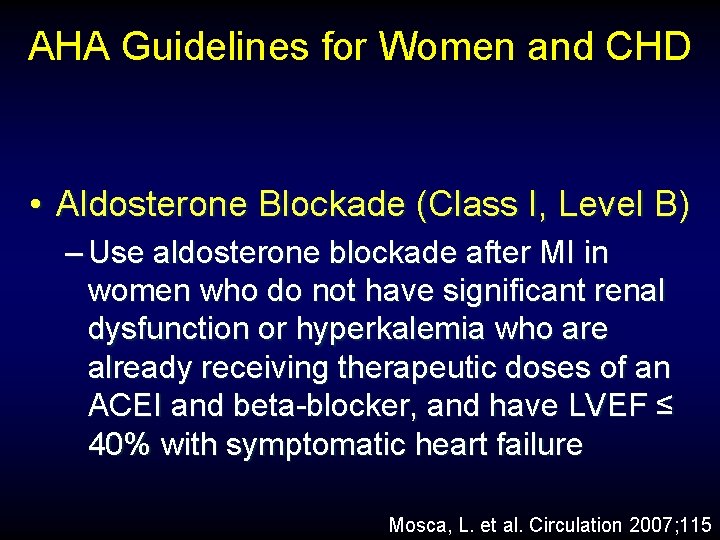 AHA Guidelines for Women and CHD

• Aldosterone Blockade (Class I, Level B)

– Use aldosterone blockade after MI in women who do not have significant renal dysfunction or hyperkalemia who are already receiving therapeutic doses of an ACEI and beta-blocker, and have LVEF ≤ 40% with symptomatic heart failure

Mosca, L. et al. Circulation 2007;115